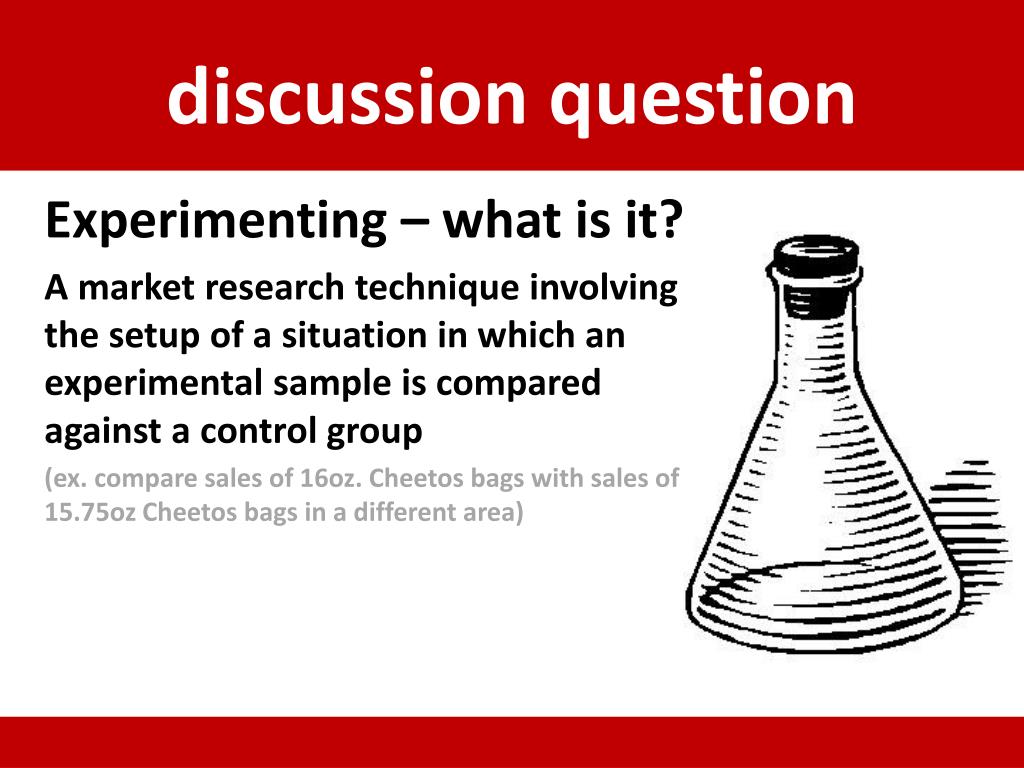 discussion question

Experimenting – what is it?

A market research technique involving the setup of a situation in which an experimental sample is compared against a control group

(ex. compare sales of 16oz. Cheetos bags with sales of 15.75oz Cheetos bags in a different area)